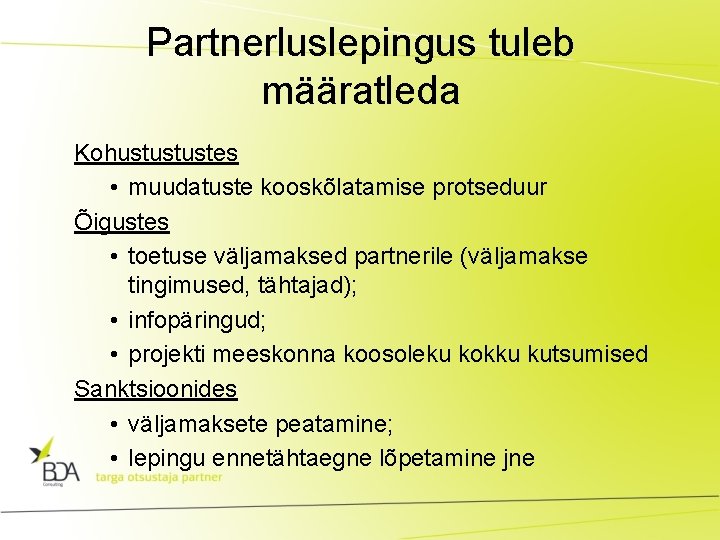 Partnerluslepingus tuleb määratleda

Kohustustustes
• muudatuste kooskõlatamise protseduur
Õigustes
• toetuse väljamaksed partnerile (väljamakse tingimused, tähtajad);
• infopäringud;
• projekti meeskonna koosoleku kokku kutsumised
Sanktsioonides
• väljamaksete peatamine;
• lepingu ennetähtaegne lõpetamine jne

BDA
Consulting
targa otsustaja partner